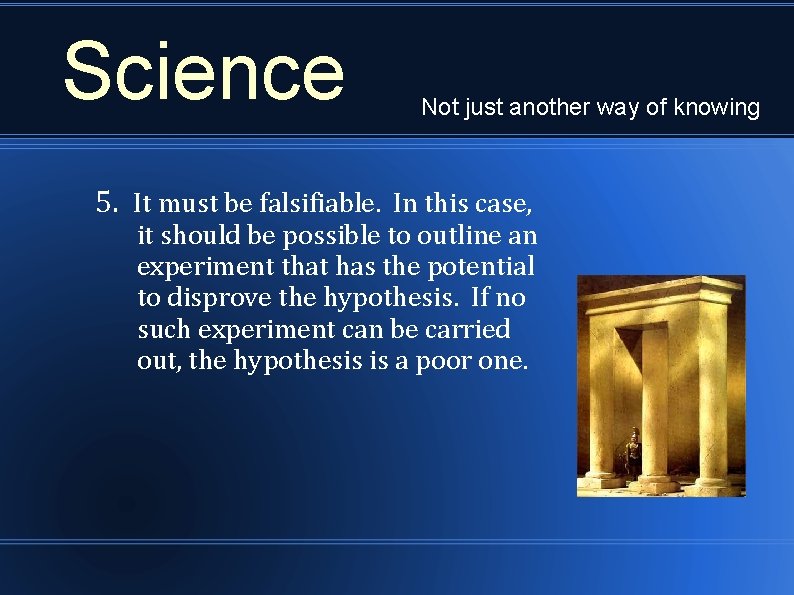 Science

Not just another way of knowing

5. It must be falsifiable. In this case, it should be possible to outline an experiment that has the potential to disprove the hypothesis. If no such experiment can be carried out, the hypothesis is a poor one.